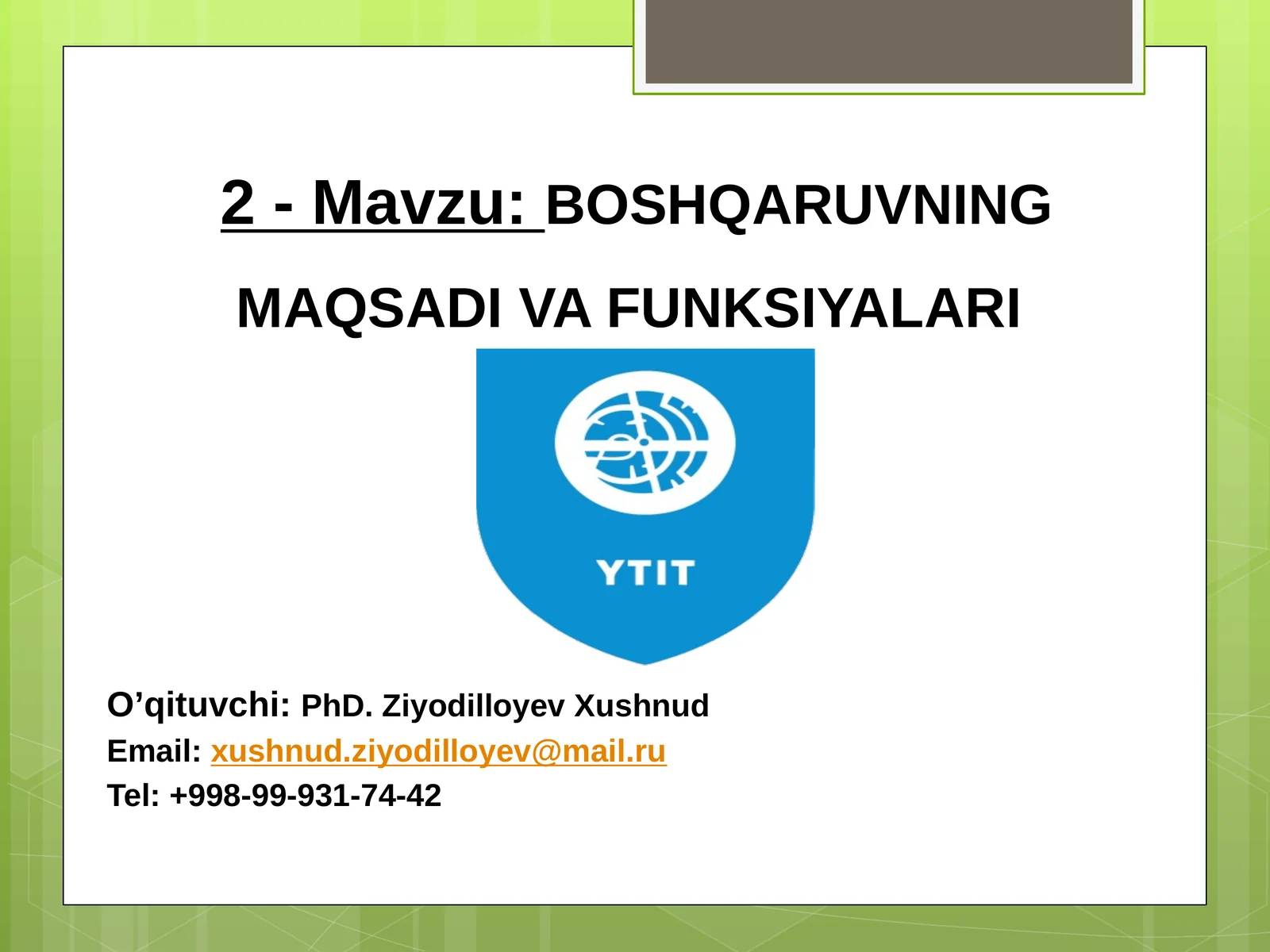 2 - Mavzu: BOSHQARUVNING

MAQSADI VA FUNKSIYALARI

YTIT

O’qituvchi: PhD. Ziyodilloyev Xushnud
Email: xushnud.ziyodilloyev@mail.ru
Tel: +998-99-931-74-42